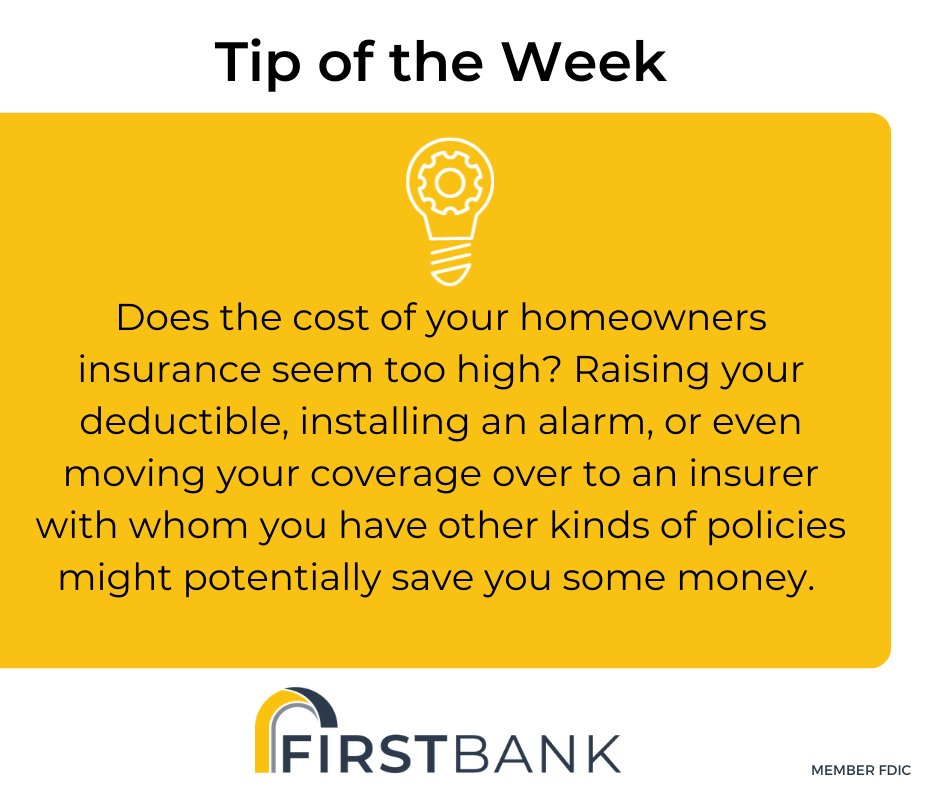 Tip of the Week

Does the cost of your homeowners insurance seem too high? Raising your deductible, installing an alarm, or even moving your coverage over to an insurer with whom you have other kinds of policies might potentially save you some money.

FIRSTBANK

MEMBER FDIC